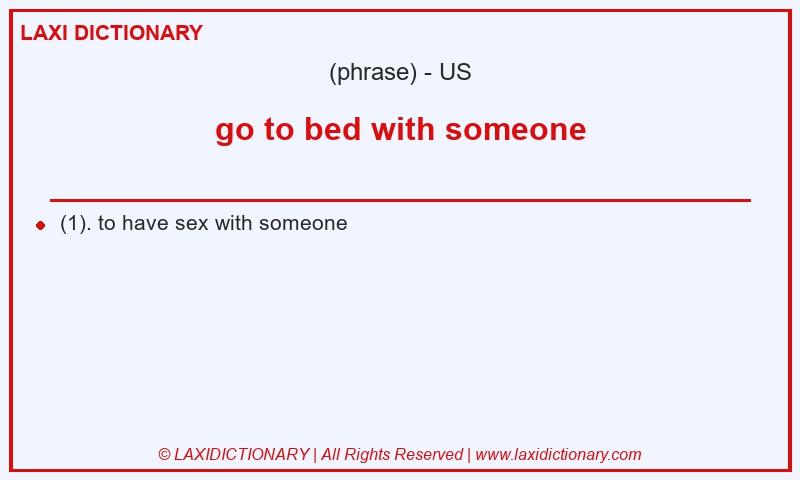 LAXI DICTIONARY

(phrase) - US

go to bed with someone

(1). to have sex with someone

© LAXIDICTIONARY | All Rights Reserved | www.laxidictionary.com